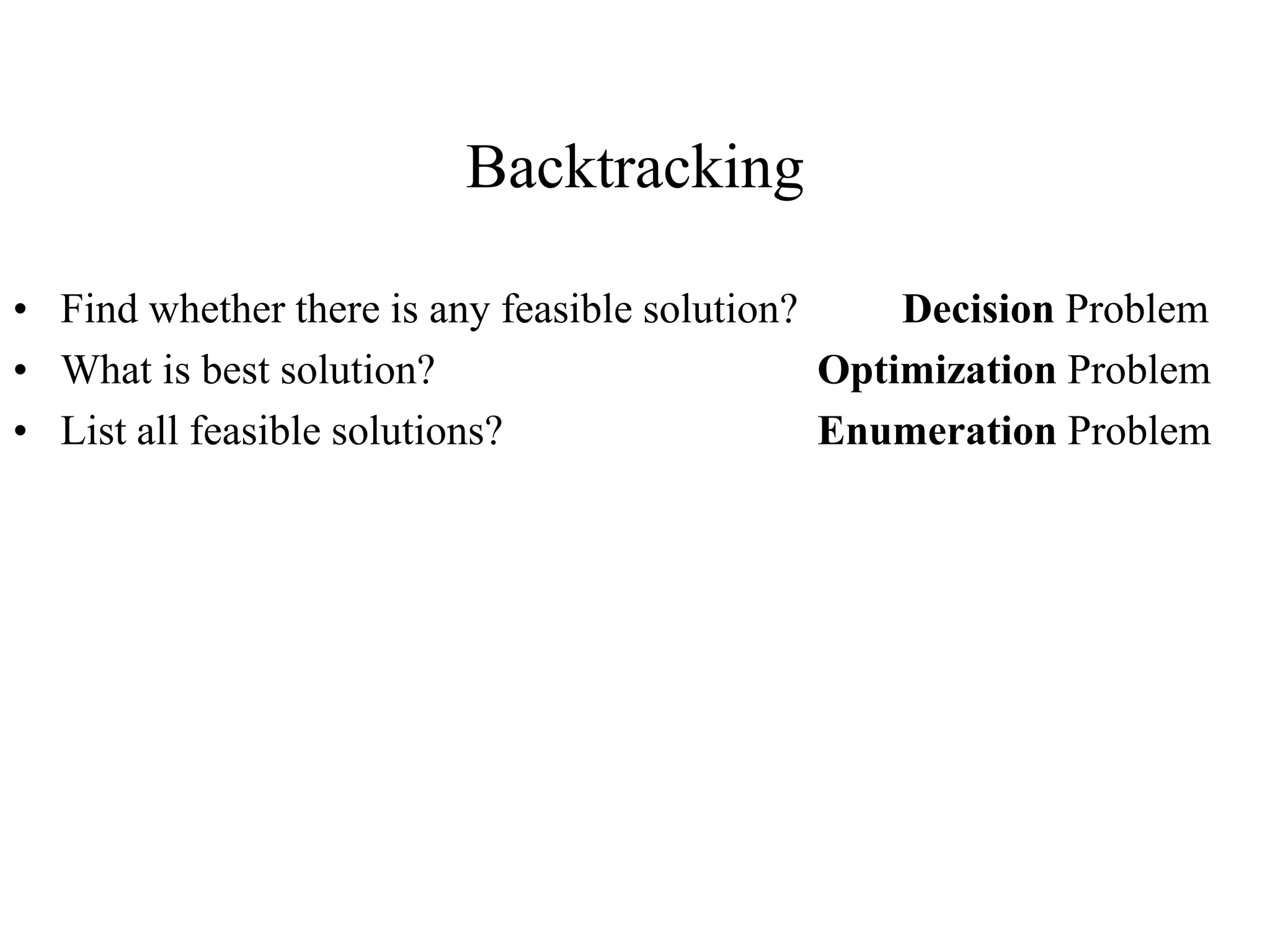 Backtracking

• Find whether there is any feasible solution? Decision Problem
• What is best solution? Optimization Problem
• List all feasible solutions? Enumeration Problem